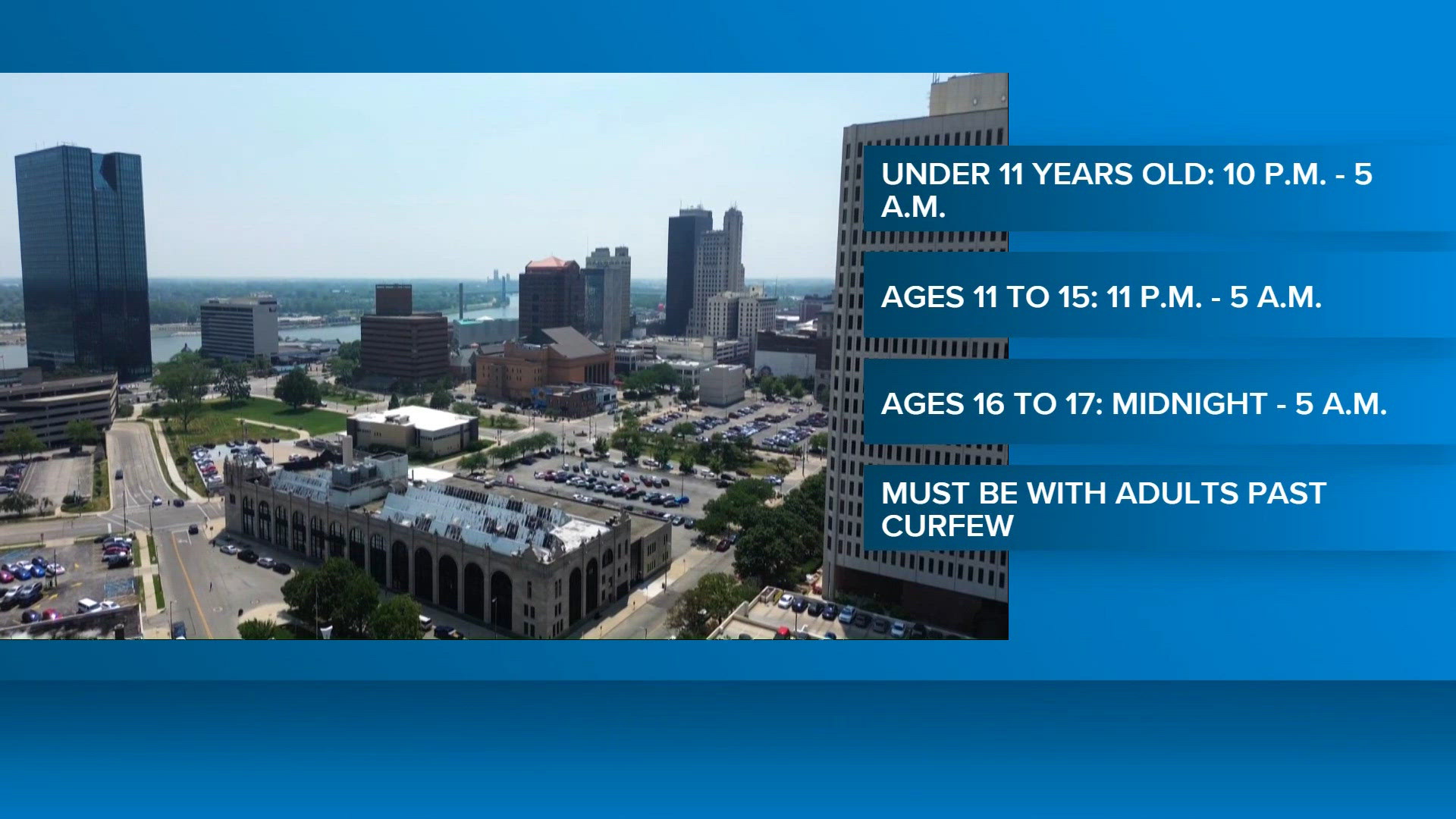 UNDER 11 YEARS OLD: 10 P.M. - 5 A.M.

AGES 11 TO 15: 11 P.M. - 5 A.M.

AGES 16 TO 17: MIDNIGHT - 5 A.M.

MUST BE WITH ADULTS PAST CURFEW